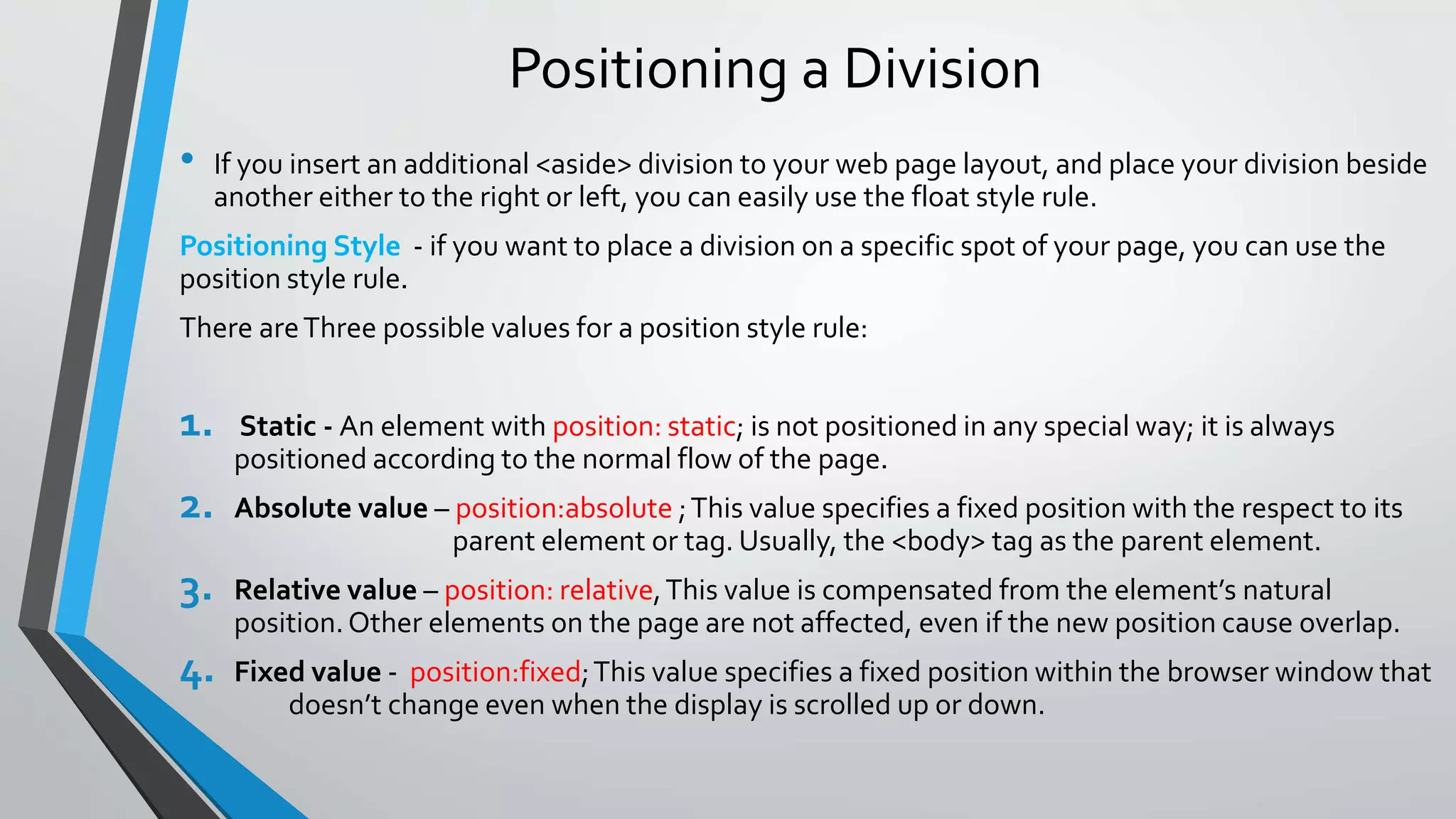 Positioning a Division

• If you insert an additional <aside> division to your web page layout, and place your division beside another either to the right or left, you can easily use the float style rule.

Positioning Style - if you want to place a division on a specific spot of your page, you can use the position style rule.

There are Three possible values for a position style rule:

1. Static - An element with position: static; is not positioned in any special way; it is always positioned according to the normal flow of the page.
2. Absolute value – position:absolute ; This value specifies a fixed position with the respect to its parent element or tag. Usually, the <body> tag as the parent element.
3. Relative value – position: relative, This value is compensated from the element's natural position. Other elements on the page are not affected, even if the new position cause overlap.
4. Fixed value - position:fixed; This value specifies a fixed position within the browser window that doesn't change even when the display is scrolled up or down.